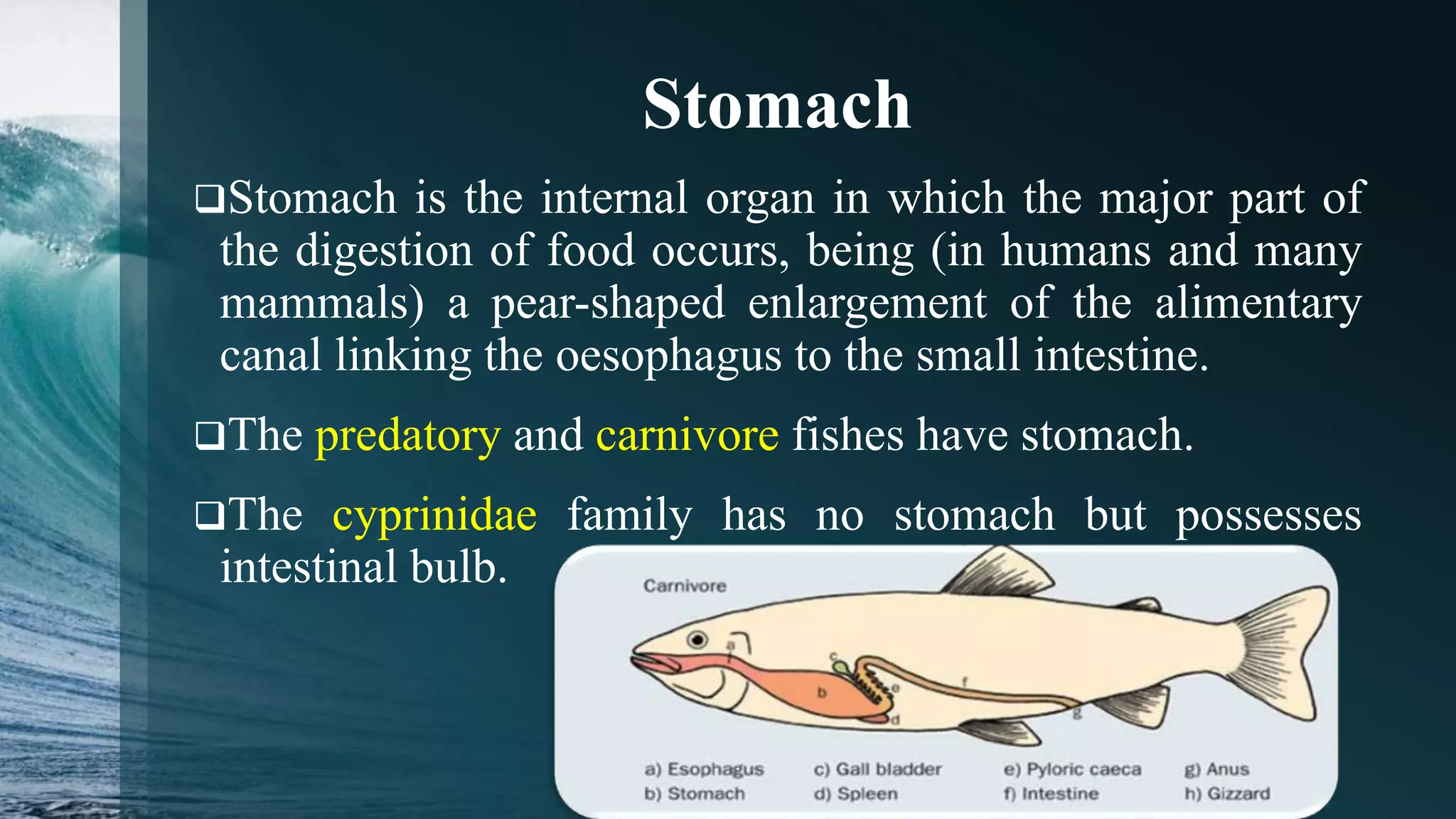 Stomach

❑Stomach is the internal organ in which the major part of the digestion of food occurs, being (in humans and many mammals) a pear-shaped enlargement of the alimentary canal linking the oesophagus to the small intestine.

❑The predatory and carnivore fishes have stomach.

❑The cyprinidae family has no stomach but possesses intestinal bulb.

Carnivore

a
b
c
d
e
f
g

a) Esophagus
b) Stomach
c) Gall bladder
d) Spleen
e) Pyloric caeca
f) Intestine
g) Anus
h) Gizzard